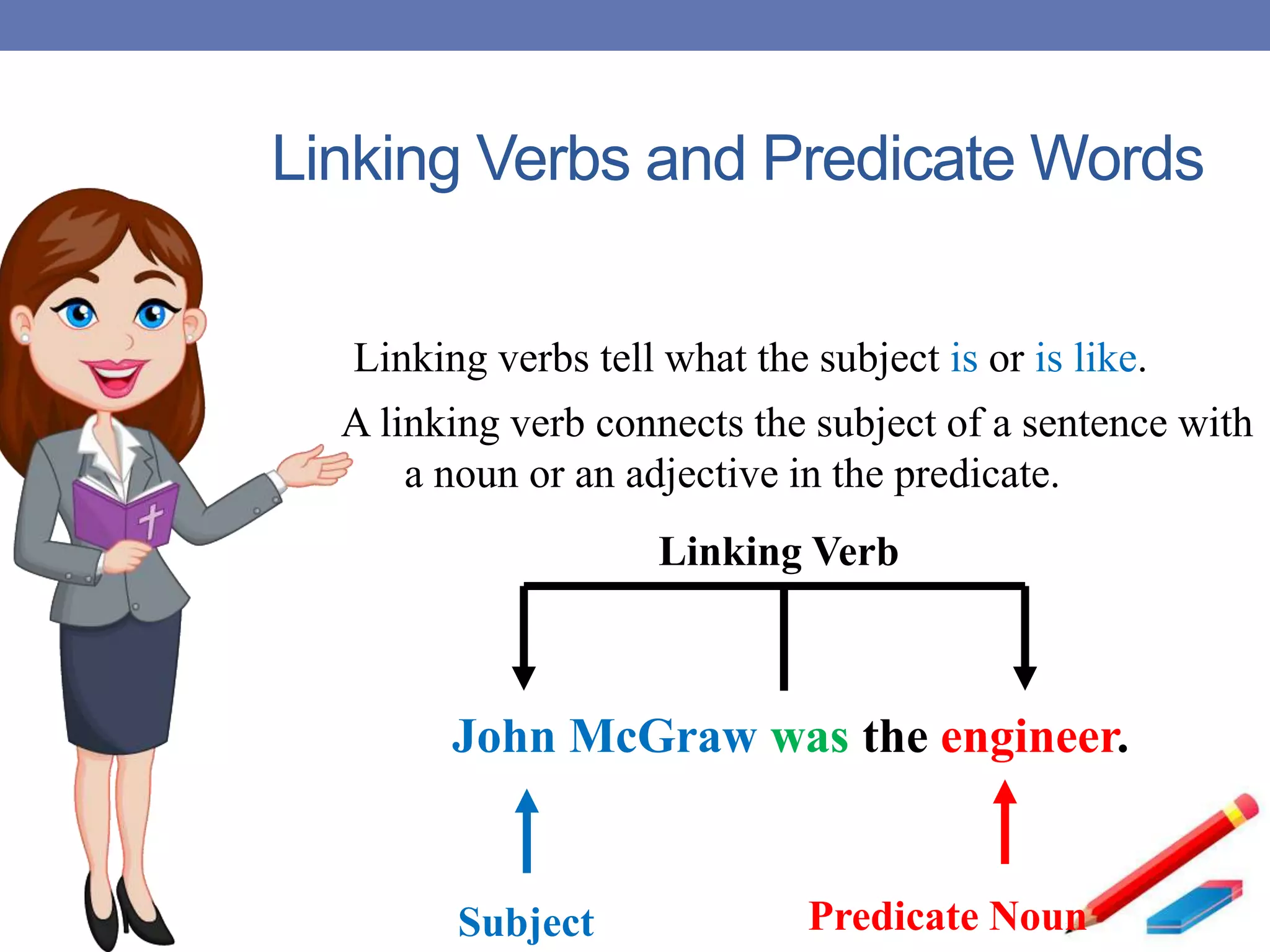 Linking Verbs and Predicate Words

Linking verbs tell what the subject is or is like.

A linking verb connects the subject of a sentence with a noun or an adjective in the predicate.

Linking Verb

John McGraw was the engineer.

Subject

Predicate Noun